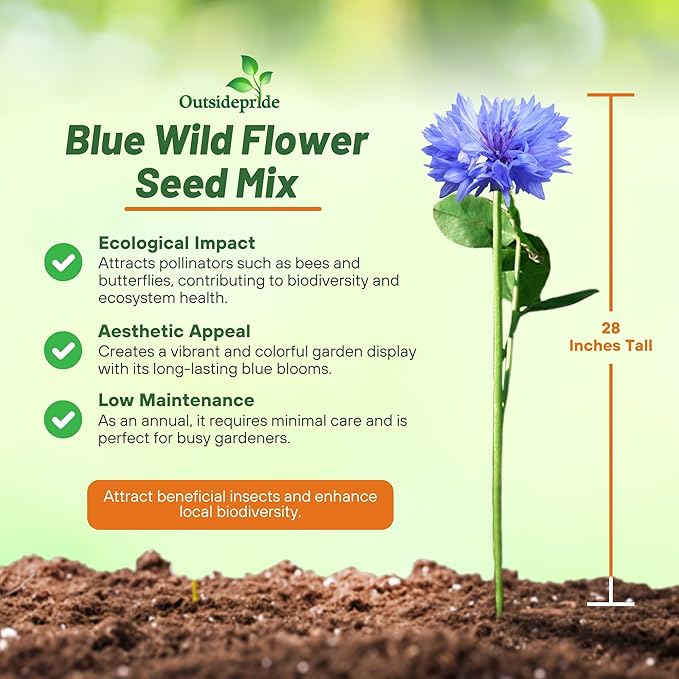 Outsidepride

Blue Wild Flower Seed Mix

Ecological Impact
Attracts pollinators such as bees and butterflies, contributing to biodiversity and ecosystem health.

Aesthetic Appeal
Creates a vibrant and colorful garden display with its long-lasting blue blooms.

Low Maintenance
As an annual, it requires minimal care and is perfect for busy gardeners.

Attract beneficial insects and enhance local biodiversity.

28 Inches Tall